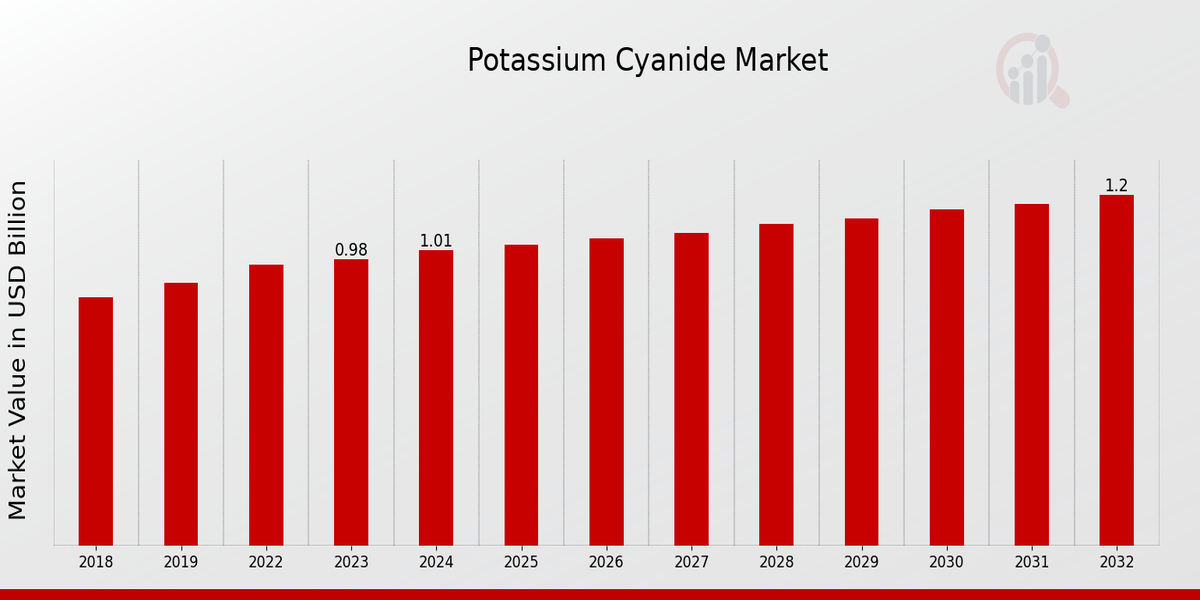 Potassium Cyanide Market

Market Value in USD Billion

0.98
1.01
1.2

2018
2019
2022
2023
2024
2025
2026
2027
2028
2029
2030
2031
2032